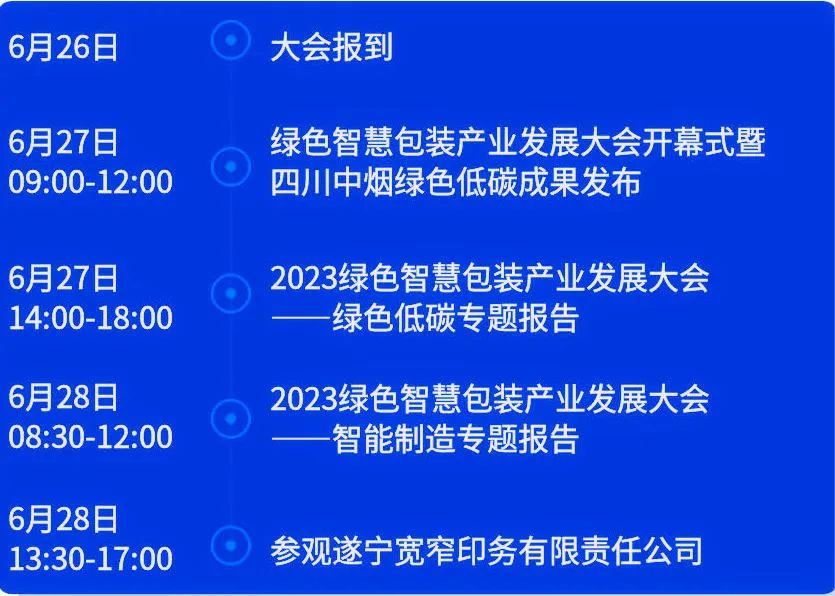 6月26日

大会报到

6月27日
09:00-12:00

绿色智慧包装产业发展大会开幕式暨四川中烟绿色低碳成果发布

6月27日
14:00-18:00

2023绿色智慧包装产业发展大会——绿色低碳专题报告

6月28日
08:30-12:00

2023绿色智慧包装产业发展大会——智能制造专题报告

6月28日
13:30-17:00

参观遂宁宽窄印务有限责任公司